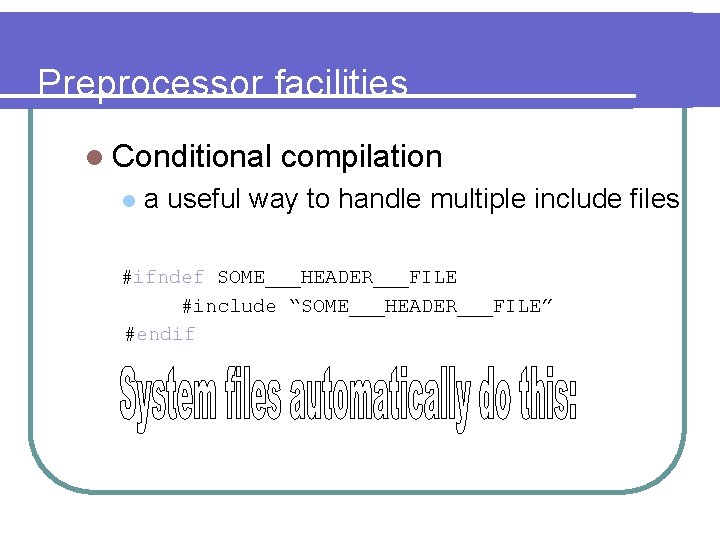 Preprocessor facilities

Conditional compilation

a useful way to handle multiple include files

#ifndef SOME___HEADER___FILE
#include “SOME___HEADER___FILE”
#endif

System files automatically do this: